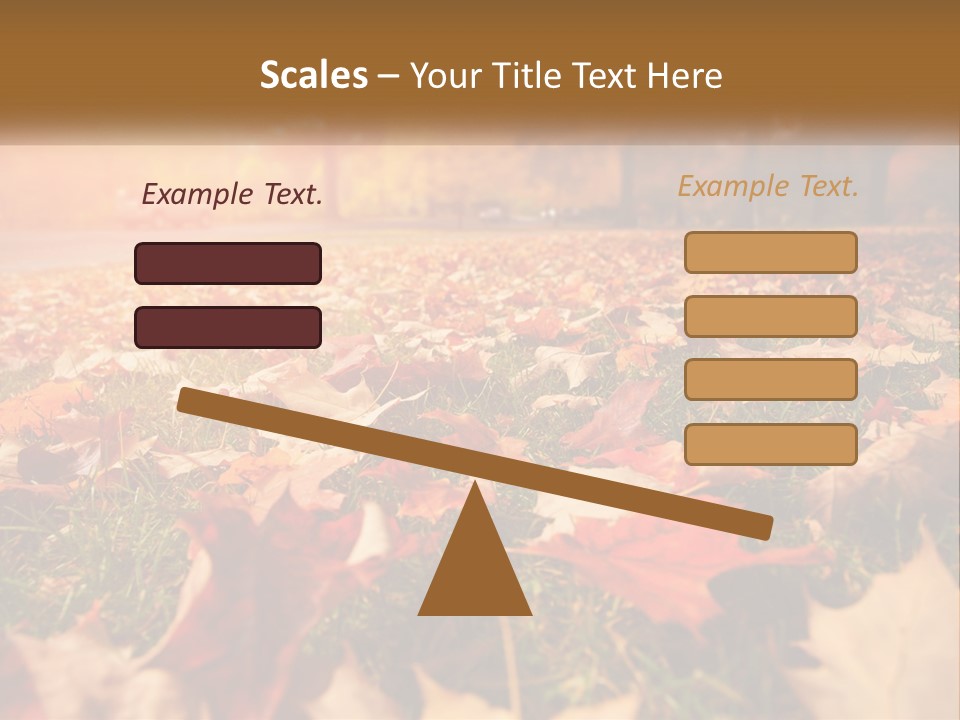 Scales – Your Title Text Here

Example Text.

Example Text.